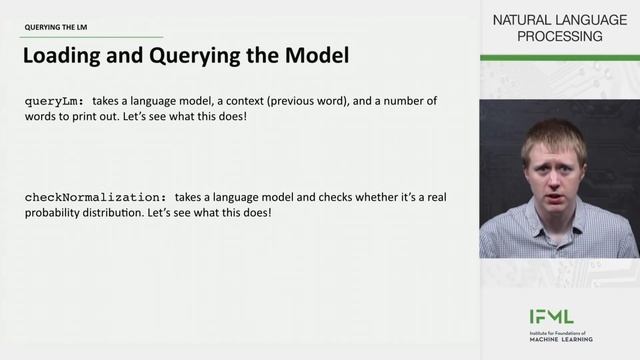 QUERYING THE LM

Loading and Querying the Model

queryLm: takes a language model, a context (previous word), and a number of words to print out. Let's see what this does!

checkNormalization: takes a language model and checks whether it's a real probability distribution. Let's see what this does!

NATURAL LANGUAGE PROCESSING

IFML
Institute for Foundations of
MACHINE LEARNING